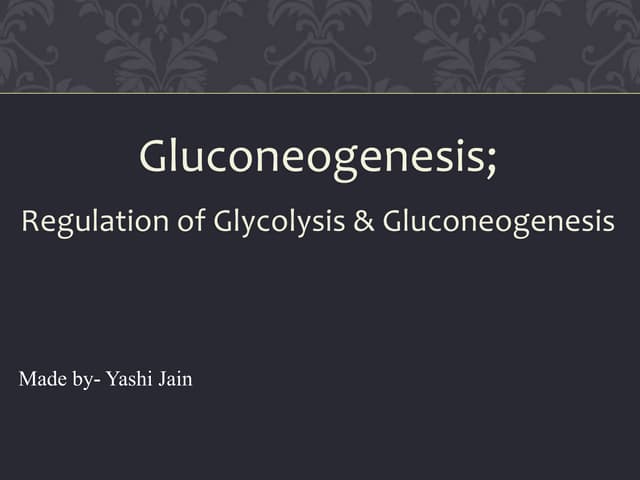 Gluconeogenesis;

Regulation of Glycolysis & Gluconeogenesis

Made by- Yashi Jain